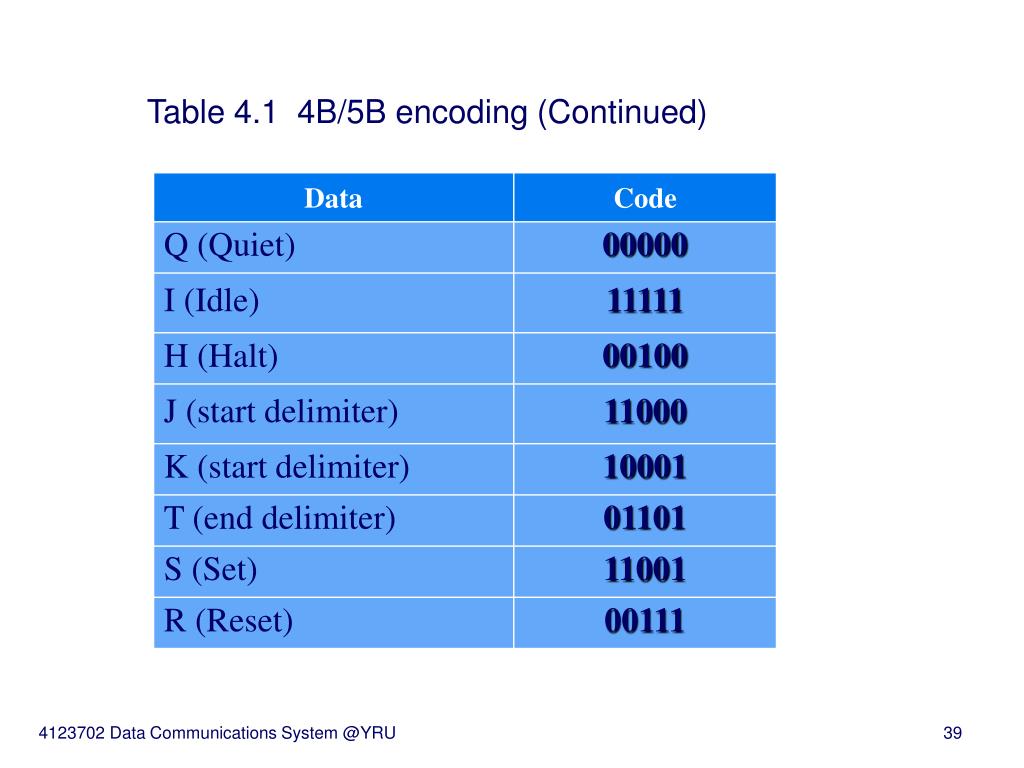 Table 4.1 4B/5B encoding (Continued)

| Data | Code |
|---|---|
| Q (Quiet) | 00000 |
| I (Idle) | 11111 |
| H (Halt) | 00100 |
| J (start delimiter) | 11000 |
| K (start delimiter) | 10001 |
| T (end delimiter) | 01101 |
| S (Set) | 11001 |
| R (Reset) | 00111 |

4123702 Data Communications System @YRU

39